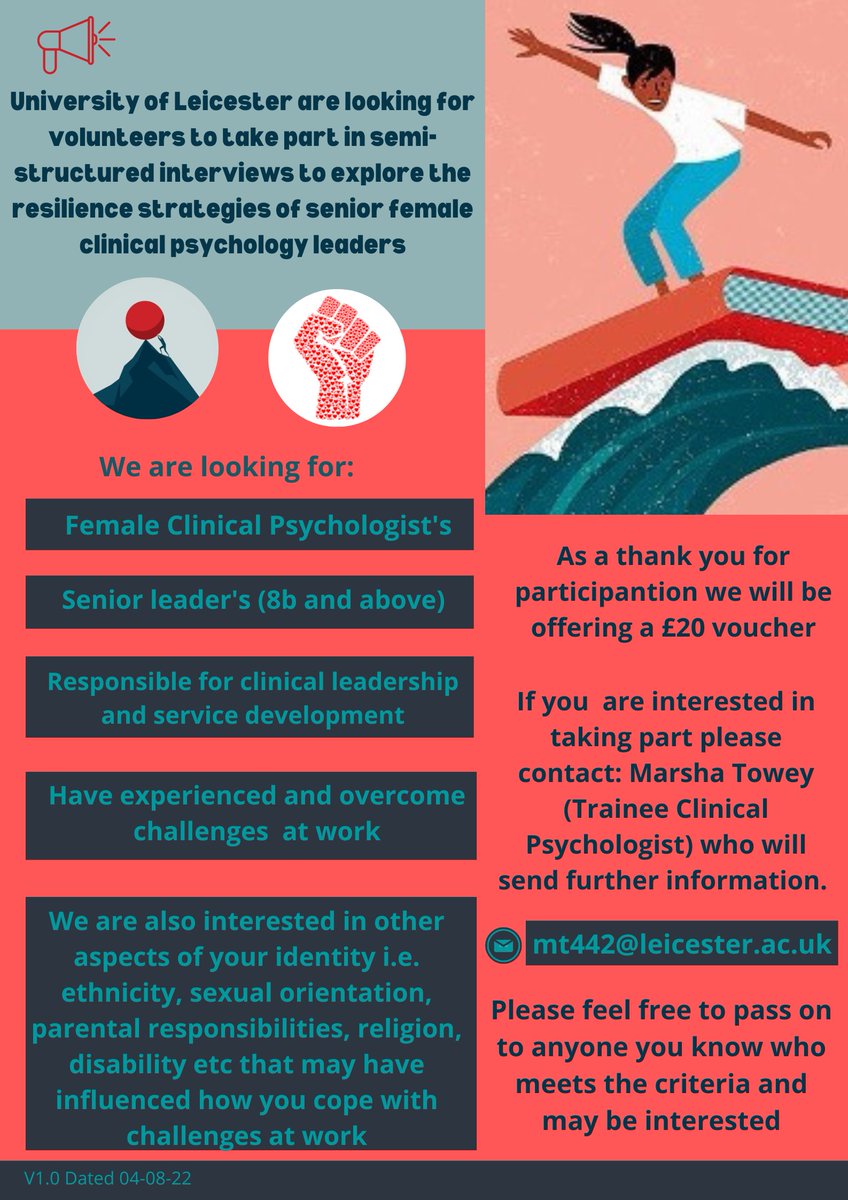 University of Leicester are looking for volunteers to take part in semi-structured interviews to explore the resilience strategies of senior female clinical psychology leaders

We are looking for:

Female Clinical Psychologist's

Senior leader's (8b and above)

Responsible for clinical leadership and service development

Have experienced and overcome challenges at work

We are also interested in other aspects of your identity i.e. ethnicity, sexual orientation, parental responsibilities, religion, disability etc that may have influenced how you cope with challenges at work

As a thank you for participantion we will be offering a £20 voucher

If you are interested in taking part please contact: Marsha Towey (Trainee Clinical Psychologist) who will send further information.

mt442@leicester.ac.uk

Please feel free to pass on to anyone you know who meets the criteria and may be interested

V1.0 Dated 04-08-22